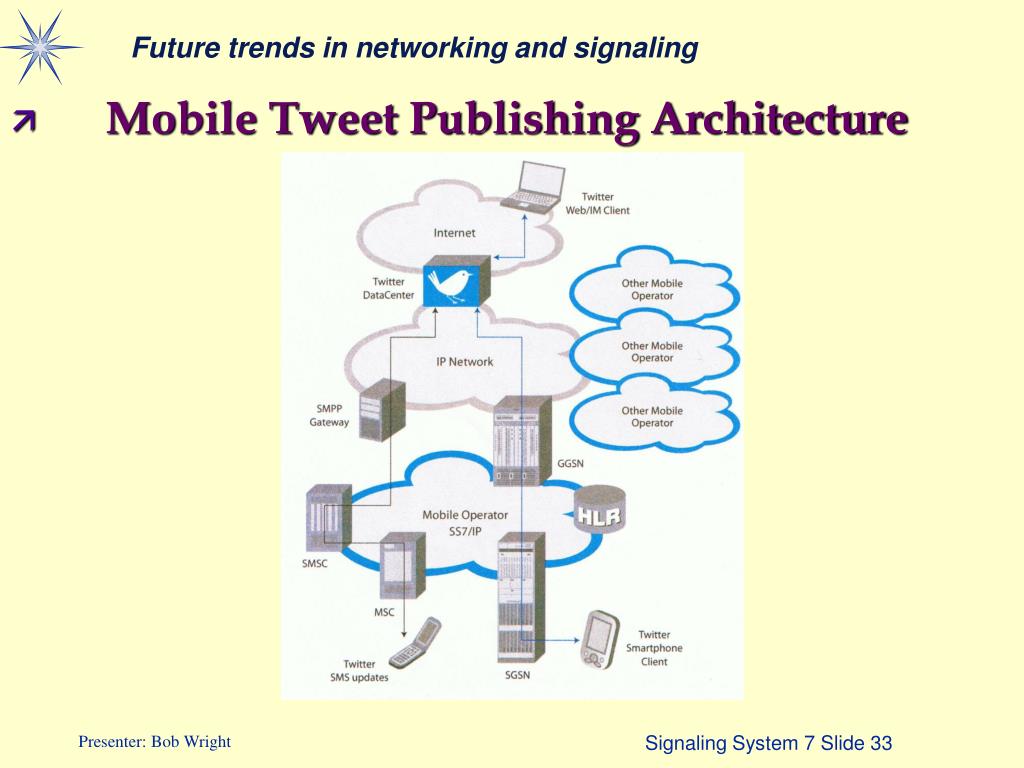 Future trends in networking and signaling

Mobile Tweet Publishing Architecture

Twitter Web/IM Client

Internet

Twitter DataCenter

Other Mobile Operator

Other Mobile Operator

Other Mobile Operator

IP Network

SMPP Gateway

GGSN

Mobile Operator SS7/IP

HLR

SMSC

MSC

Twitter SMS updates

SGSN

Twitter Smartphone Client

Presenter: Bob Wright

Signaling System 7 Slide 33